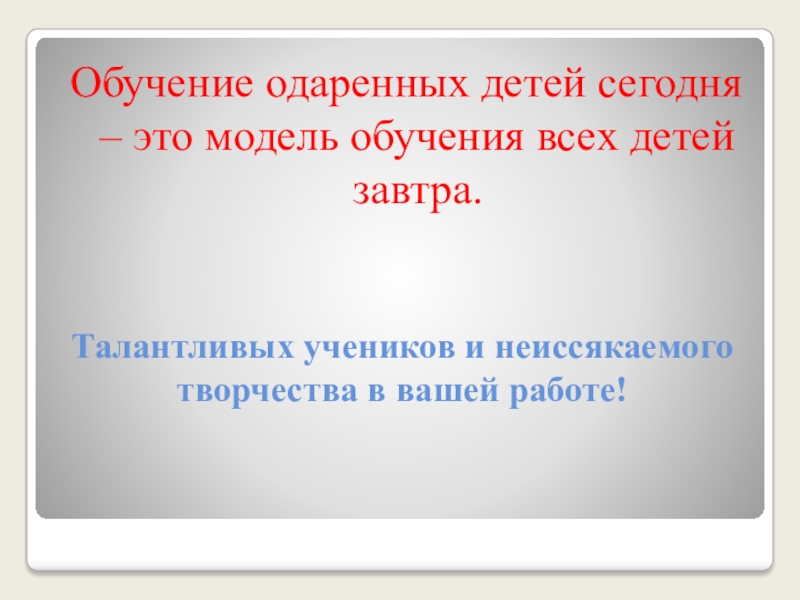 Обучение одаренных детей сегодня – это модель обучения всех детей завтра.

Талантливых учеников и неиссякаемого творчества в вашей работе!